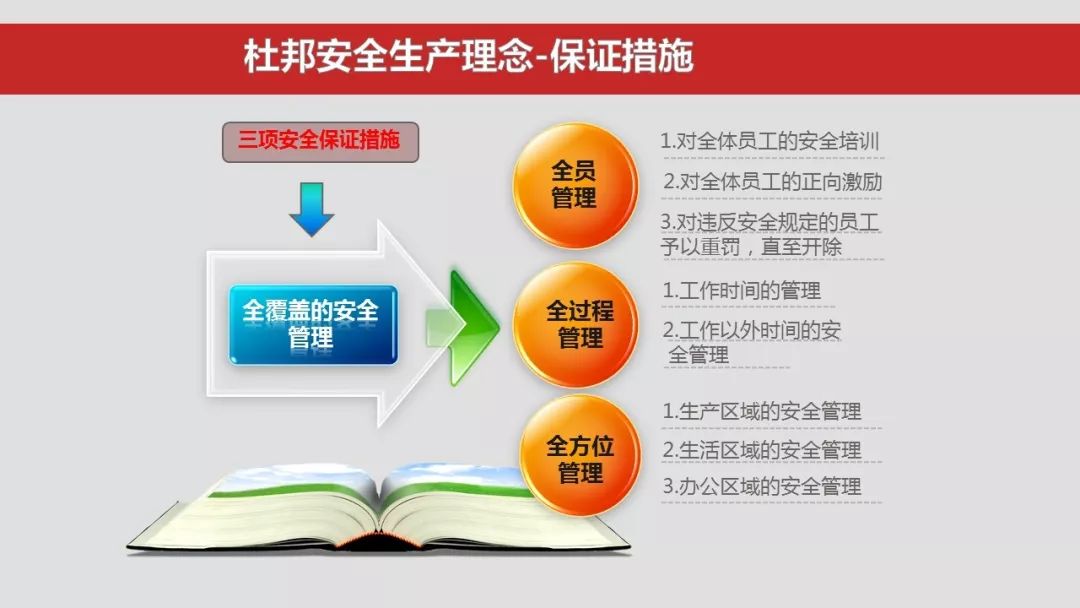 杜邦安全生产理念-保证措施

三项安全保证措施

全覆盖的安全管理

全员管理

1.对全体员工的安全培训

2.对全体员工的正向激励

3.对违反安全规定的员工予以重罚，直至开除

全过程管理

1.工作时间的管理

2.工作以外时间的安全管理

全方位管理

1.生产区域的安全管理

2.生活区域的安全管理

3.办公区域的安全管理